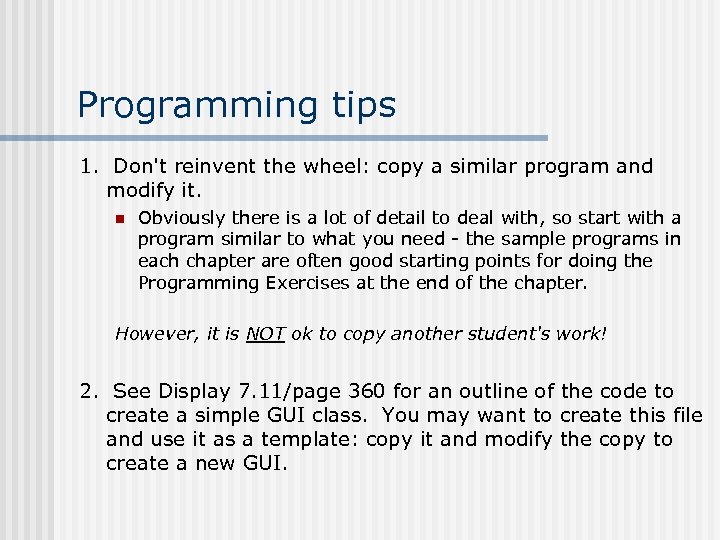 Programming tips

1. Don't reinvent the wheel: copy a similar program and modify it.

Obviously there is a lot of detail to deal with, so start with a program similar to what you need - the sample programs in each chapter are often good starting points for doing the Programming Exercises at the end of the chapter.

However, it is NOT ok to copy another student's work!

2. See Display 7.11/page 360 for an outline of the code to create a simple GUI class. You may want to create this file and use it as a template: copy it and modify the copy to create a new GUI.